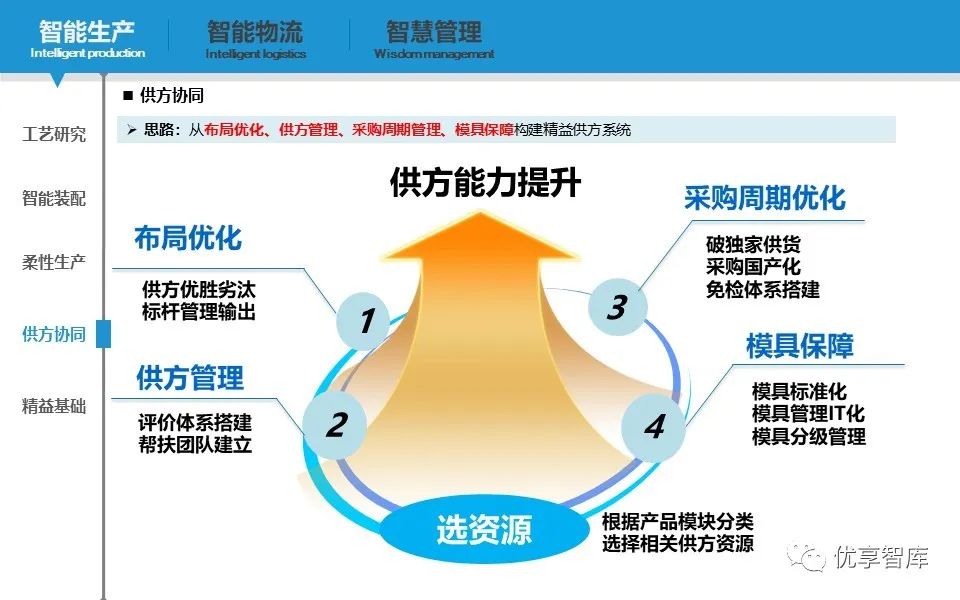 智能生产
Intelligent production

智能物流
Intelligent logistics

智慧管理
Wisdom management

工艺研究

智能装配

柔性生产

供方协同

精益基础

■ 供方协同

➤ 思路：从布局优化、供方管理、采购周期管理、模具保障构建精益供方系统

供方能力提升

布局优化
供方优胜劣汰
标杆管理输出

1

供方管理
评价体系搭建
帮扶团队建立

2

采购周期优化
破独家供货
采购国产化
免检体系搭建

3

模具保障
模具标准化
模具管理IT化
模具分级管理

4

选资源
根据产品模块分类
选择相关供方资源

优享智库